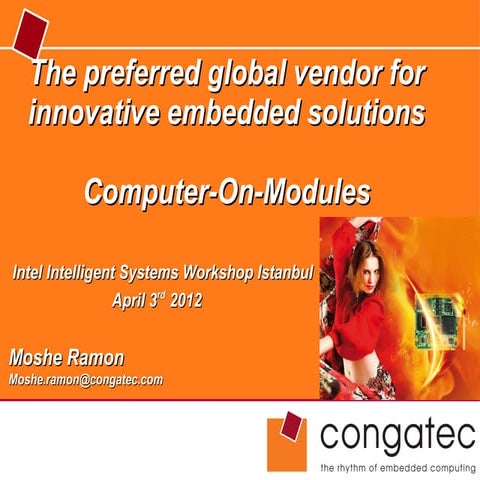 The preferred global vendor for innovative embedded solutions

Computer-On-Modules

Intel Intelligent Systems Workshop Istanbul
April 3$^{rd}$ 2012

Moshe Ramon
Moshe.ramon@congatec.com

congatec
the rhythm of embedded computing